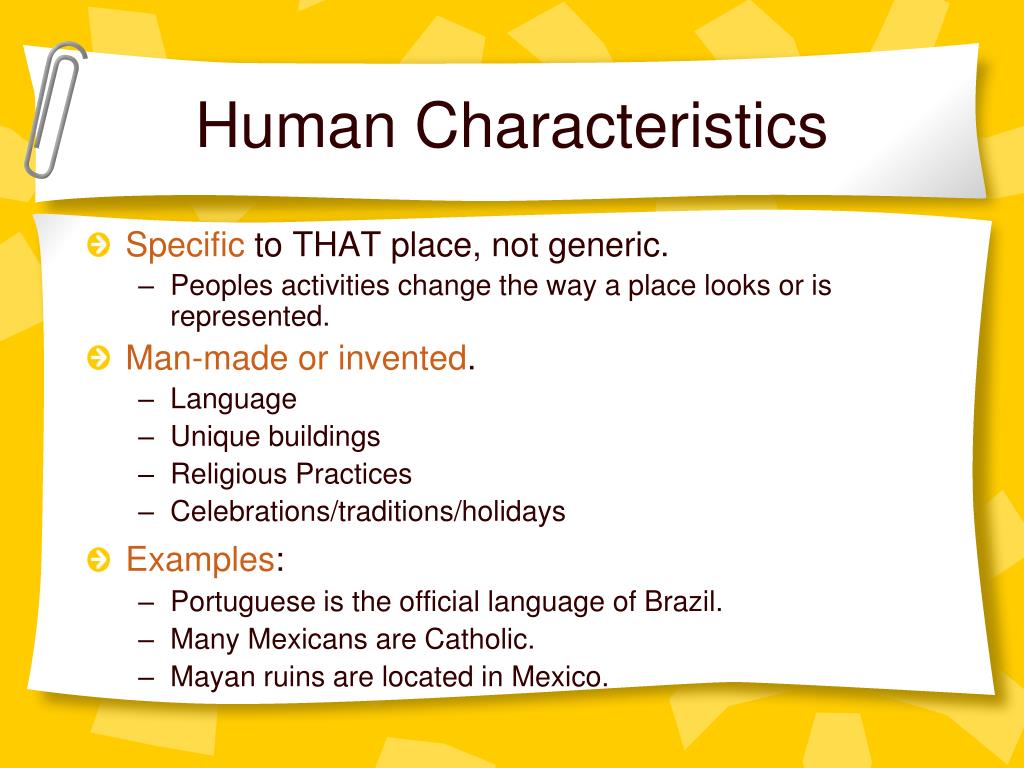 Human Characteristics

Specific to THAT place, not generic.
– Peoples activities change the way a place looks or is represented.

Man-made or invented.
– Language
– Unique buildings
– Religious Practices
– Celebrations/traditions/holidays

Examples:
– Portuguese is the official language of Brazil.
– Many Mexicans are Catholic.
– Mayan ruins are located in Mexico.